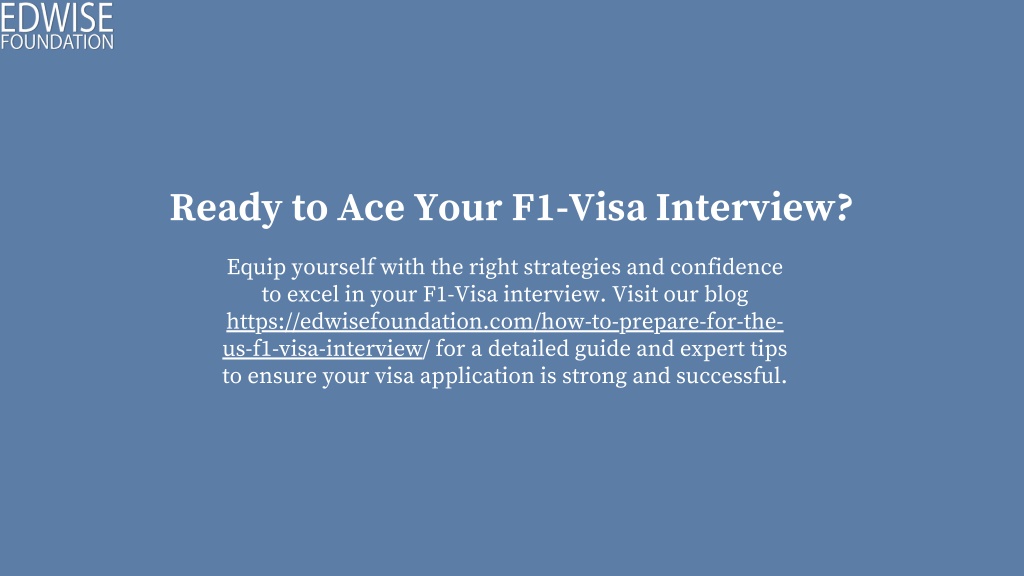 EDWISE
FOUNDATION

Ready to Ace Your F1-Visa Interview?

Equip yourself with the right strategies and confidence to excel in your F1-Visa interview. Visit our blog https://edwisefoundation.com/how-to-prepare-for-the-us-f1-visa-interview/ for a detailed guide and expert tips to ensure your visa application is strong and successful.